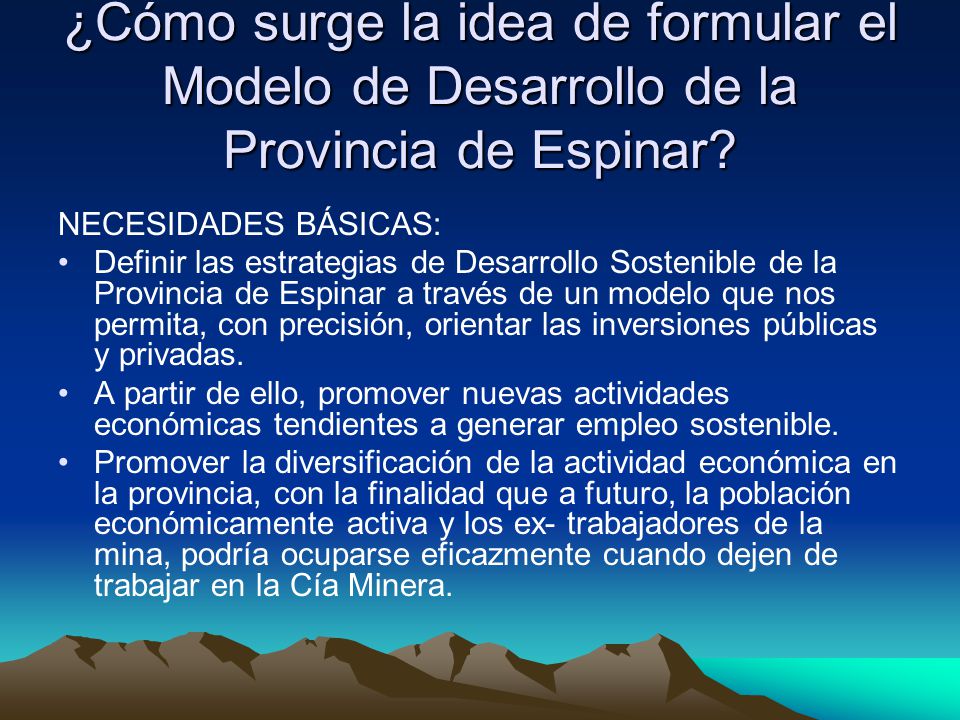 ¿Cómo surge la idea de formular el Modelo de Desarrollo de la Provincia de Espinar?

NECESIDADES BÁSICAS:

• Definir las estrategias de Desarrollo Sostenible de la Provincia de Espinar a través de un modelo que nos permita, con precisión, orientar las inversiones públicas y privadas.
• A partir de ello, promover nuevas actividades económicas tendientes a generar empleo sostenible.
• Promover la diversificación de la actividad económica en la provincia, con la finalidad que a futuro, la población económicamente activa y los ex- trabajadores de la mina, podría ocuparse eficazmente cuando dejen de trabajar en la Cía Minera.